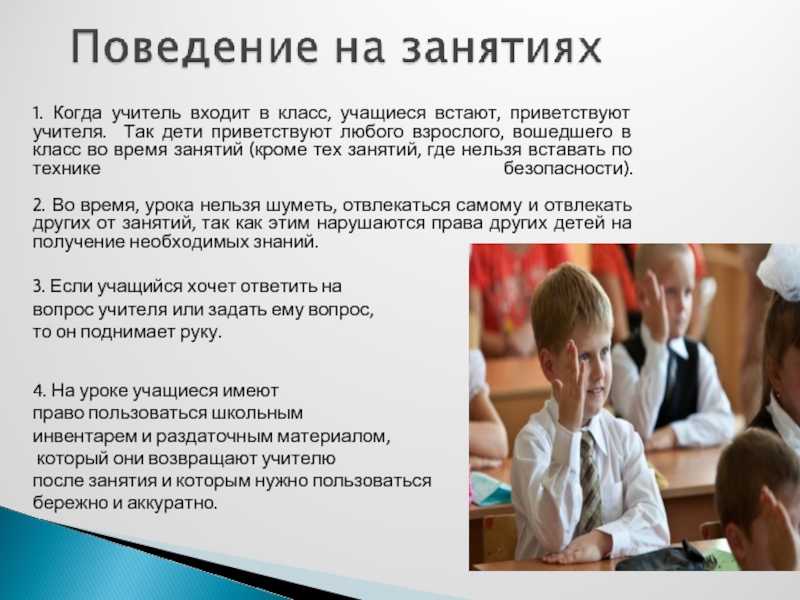 Поведение на занятиях

1. Когда учитель входит в класс, учащиеся встают, приветствуют учителя. Так дети приветствуют любого взрослого, вошедшего в класс во время занятий (кроме тех занятий, где нельзя вставать по технике безопасности).

2. Во время, урока нельзя шуметь, отвлекаться самому и отвлекать других от занятий, так как этим нарушаются права других детей на получение необходимых знаний.

3. Если учащийся хочет ответить на вопрос учителя или задать ему вопрос, то он поднимает руку.

4. На уроке учащиеся имеют право пользоваться школьным инвентарем и раздаточным материалом, который они возвращают учителю после занятия и которым нужно пользоваться бережно и аккуратно.